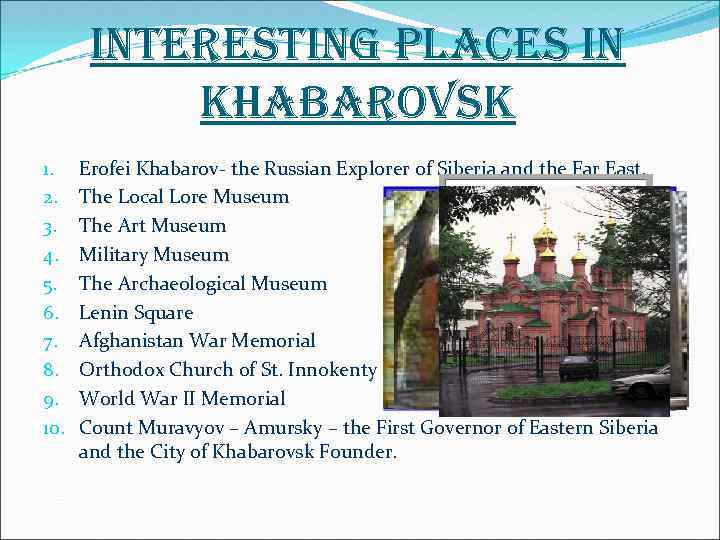 INTERESTING PLACES IN KHABAROVSK

1. Erofei Khabarov- the Russian Explorer of Siberia and the Far East.
2. The Local Lore Museum
3. The Art Museum
4. Military Museum
5. The Archaeological Museum
6. Lenin Square
7. Afghanistan War Memorial
8. Orthodox Church of St. Innokenty
9. World War II Memorial
10. Count Muravyov – Amursky – the First Governor of Eastern Siberia and the City of Khabarovsk Founder.